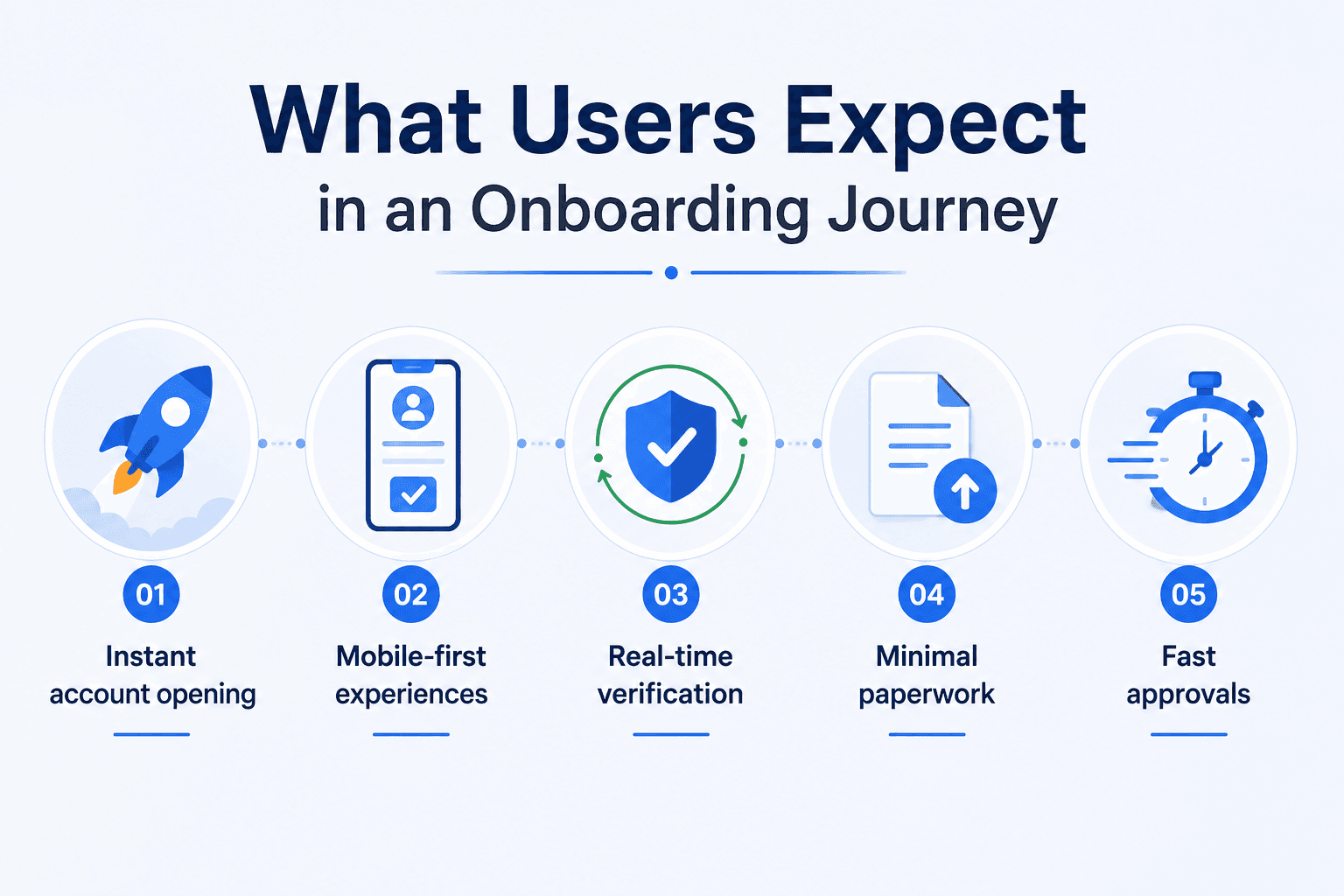 What Users Expect
in an Onboarding Journey

01
Instant account opening

02
Mobile-first experiences

03
Real-time verification

04
Minimal paperwork

05
Fast approvals